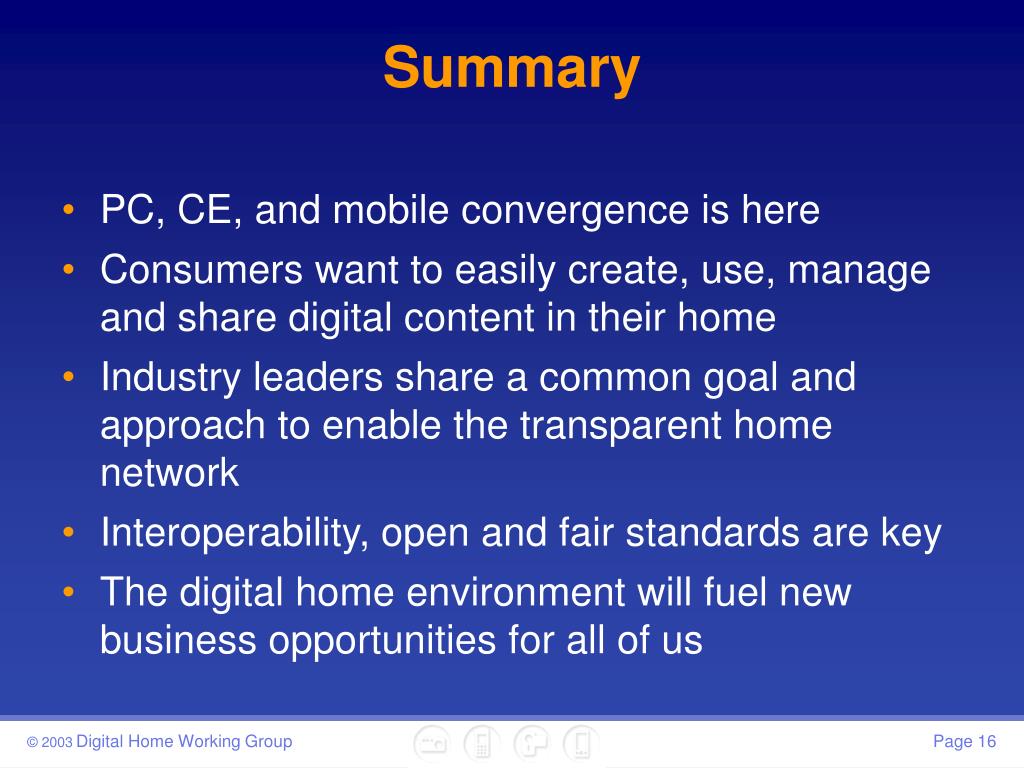 Summary

• PC, CE, and mobile convergence is here
• Consumers want to easily create, use, manage and share digital content in their home
• Industry leaders share a common goal and approach to enable the transparent home network
• Interoperability, open and fair standards are key
• The digital home environment will fuel new business opportunities for all of us

© 2003 Digital Home Working Group

Page 16